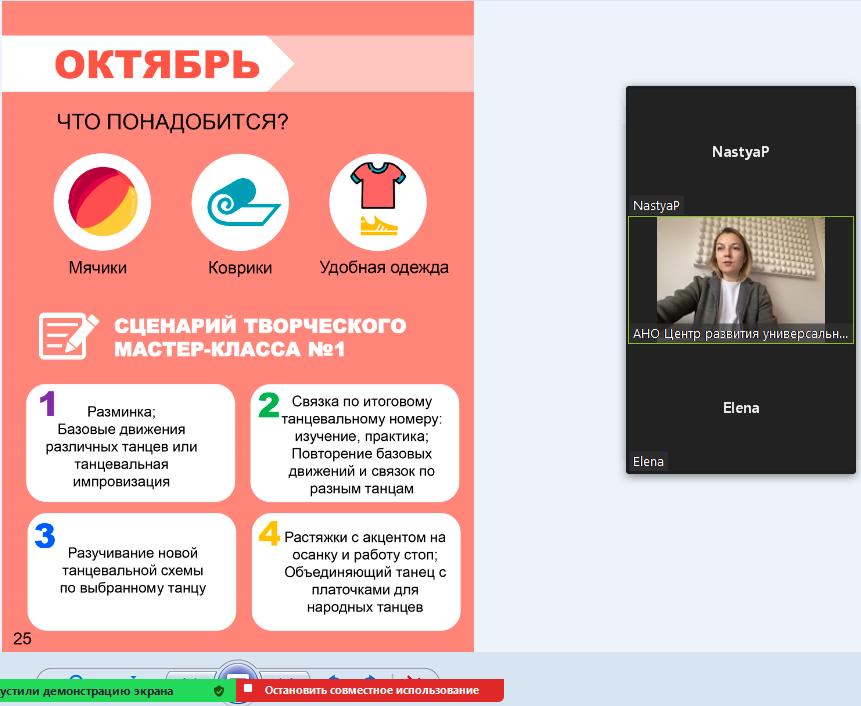 ОКТЯБРЬ

ЧТО ПОНАДОБИТСЯ?

Мячики

Коврики

Удобная одежда

СЦЕНАРИЙ ТВОРЧЕСКОГО МАСТЕР-КЛАССА №1

1 Разминка; Базовые движения различных танцев или танцевальная импровизация

2 Связка по итоговому танцевальному номеру: изучение, практика; Повторение базовых движений и связок по разным танцам

3 Разучивание новой танцевальной схемы по выбранному танцу

4 Растяжки с акцентом на осанку и работу стоп; Объединяющий танец с платочками для народных танцев

25

NastyaP

NastyaP

АНО Центр развития универсальн...

Elena

Elena

устили демонстрацию экрана

Остановить совместное использование